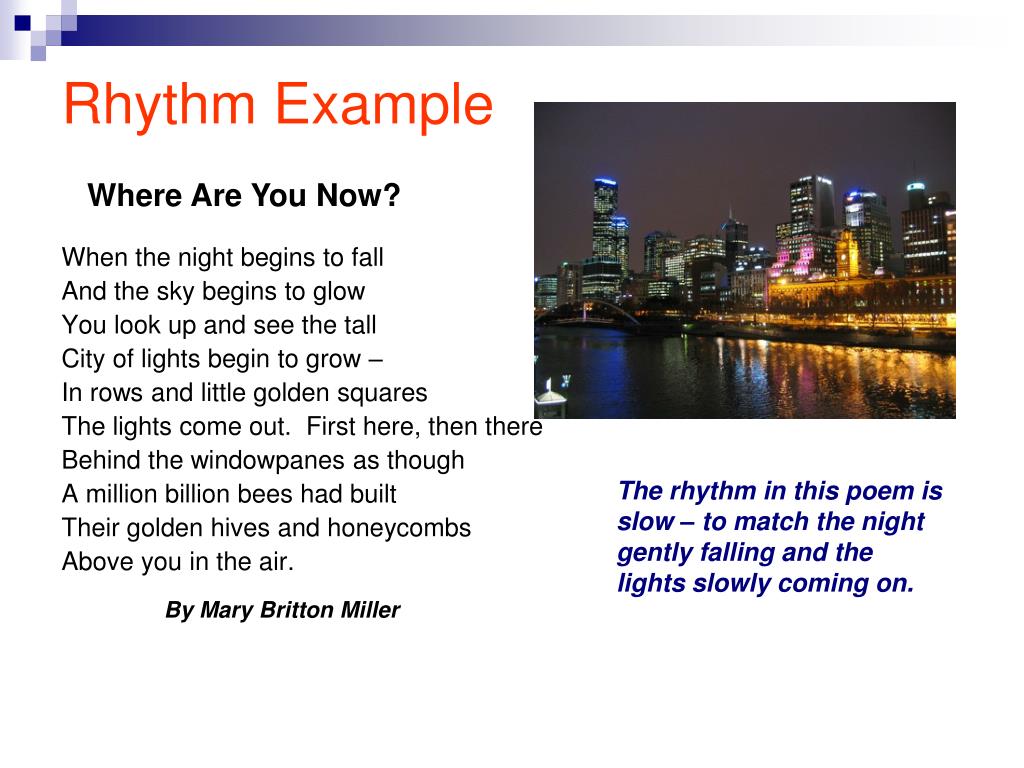 Rhythm Example

Where Are You Now?

When the night begins to fall
And the sky begins to glow
You look up and see the tall
City of lights begin to grow –
In rows and little golden squares
The lights come out. First here, then there
Behind the windowpanes as though
A million billion bees had built
Their golden hives and honeycombs
Above you in the air.

By Mary Britton Miller

The rhythm in this poem is slow – to match the night gently falling and the lights slowly coming on.